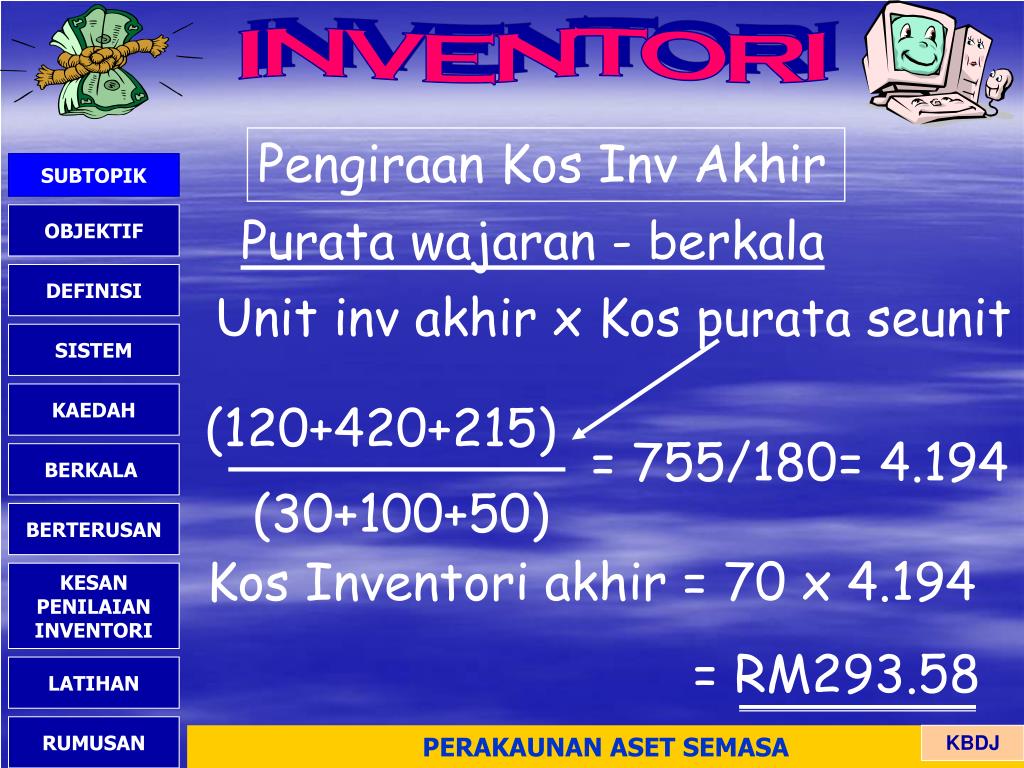 INVENTORI

SUBTOPIK

OBJEKTIF

DEFINISI

SISTEM

KAEDAH

BERKALA

BERTERUSAN

KESAN PENILAIAN INVENTORI

LATIHAN

RUMUSAN

Pengiraan Kos Inv Akhir

Purata wajaran - berkala

Unit inv akhir x Kos purata seunit

$\frac{(120+420+215)}{(30+100+50)}$ = 755/180= 4.194

Kos Inventori akhir = 70 x 4.194

= RM293.58

PERAKAUNAN ASET SEMASA

KBDJ